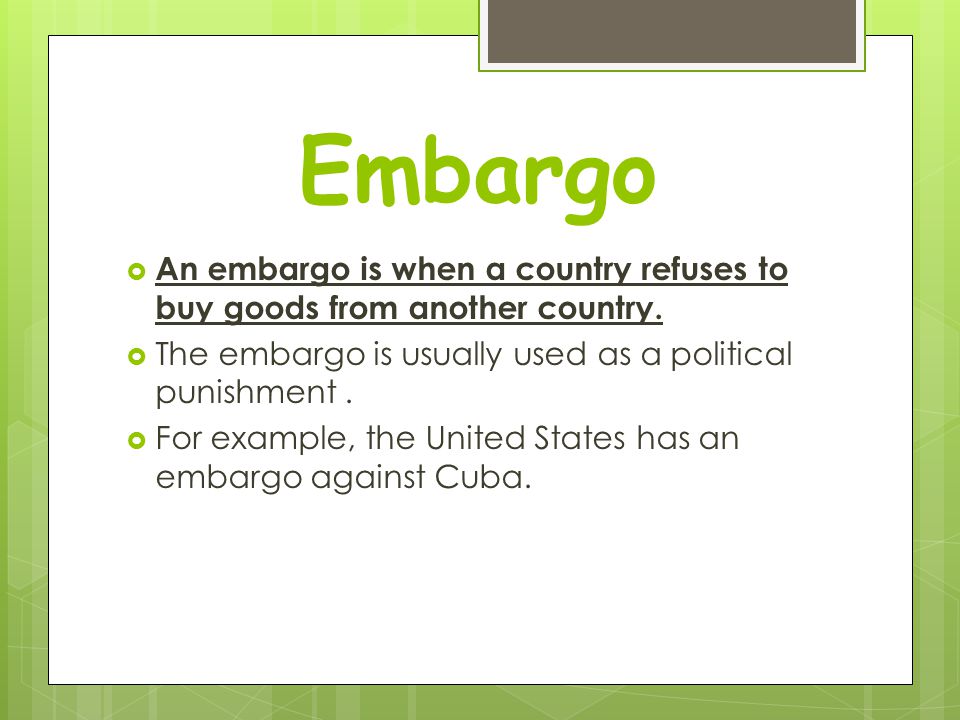 Embargo

An embargo is when a country refuses to buy goods from another country.

The embargo is usually used as a political punishment .

For example, the United States has an embargo against Cuba.